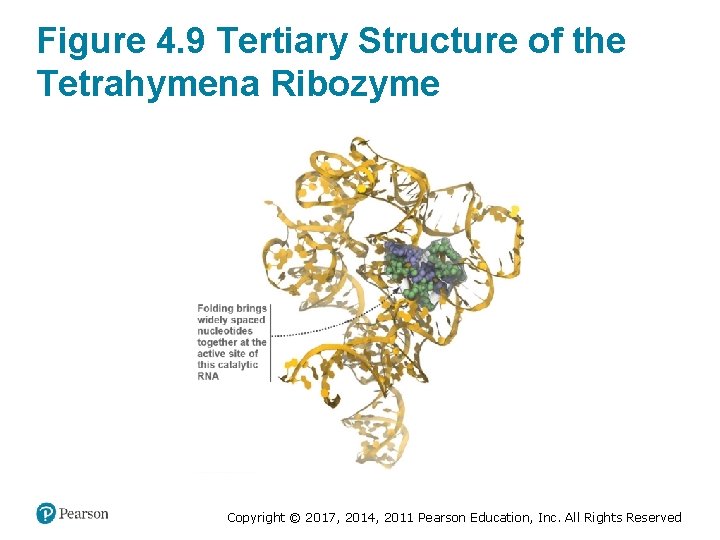 Figure 4.9 Tertiary Structure of the Tetrahymena Ribozyme

Folding brings widely spaced nucleotides together at the active site of this catalytic RNA

Pearson

Copyright © 2017, 2014, 2011 Pearson Education, Inc. All Rights Reserved